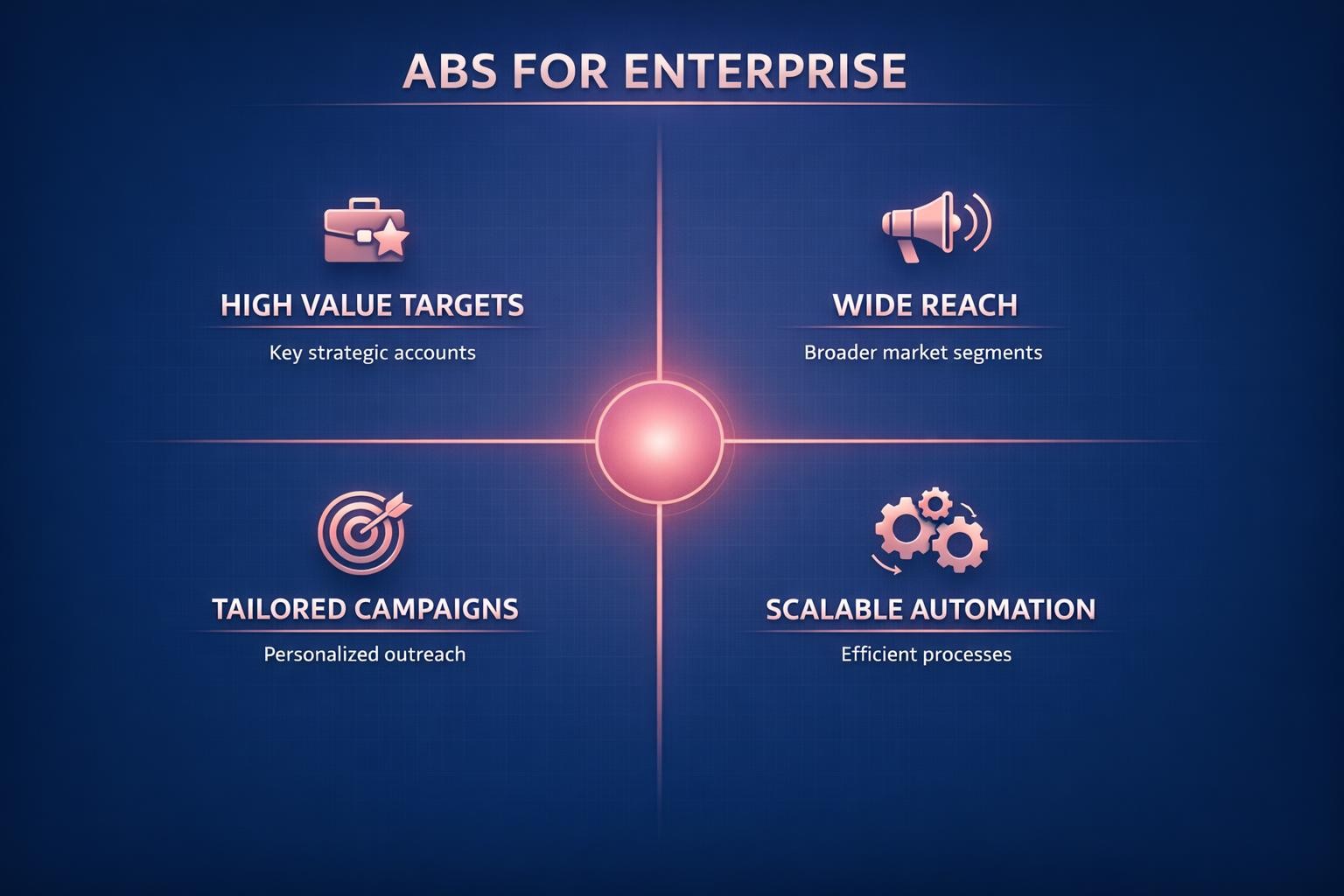 ABS FOR ENTERPRISE

HIGH VALUE TARGETS
Key strategic accounts

WIDE REACH
Broader market segments

TAILORED CAMPAIGNS
Personalized outreach

SCALABLE AUTOMATION
Efficient processes